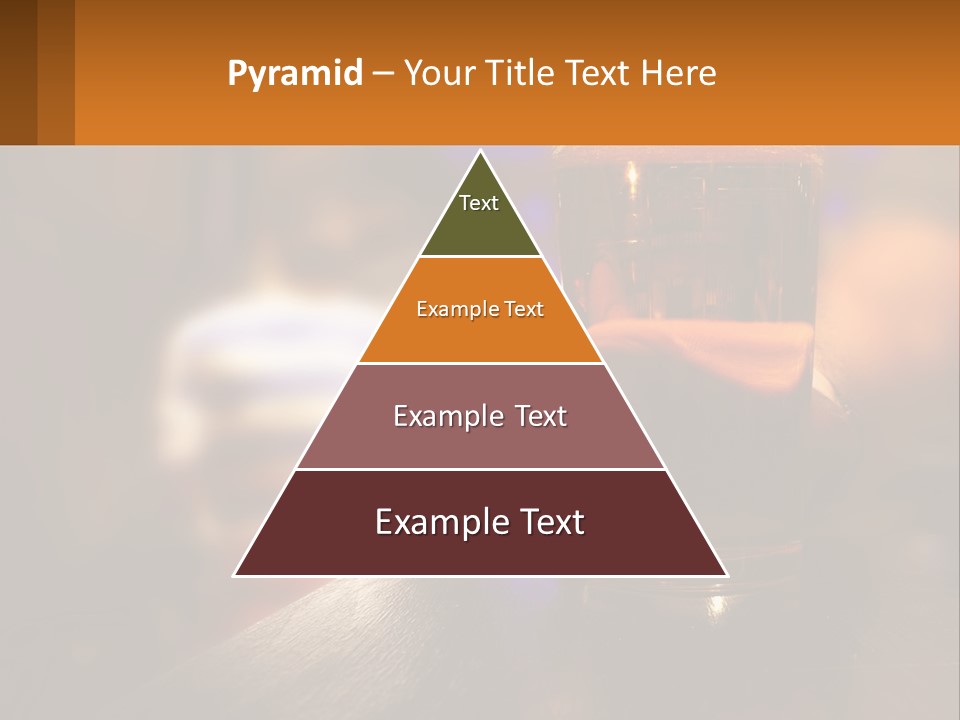 Pyramid – Your Title Text Here

Text

Example Text

Example Text

Example Text